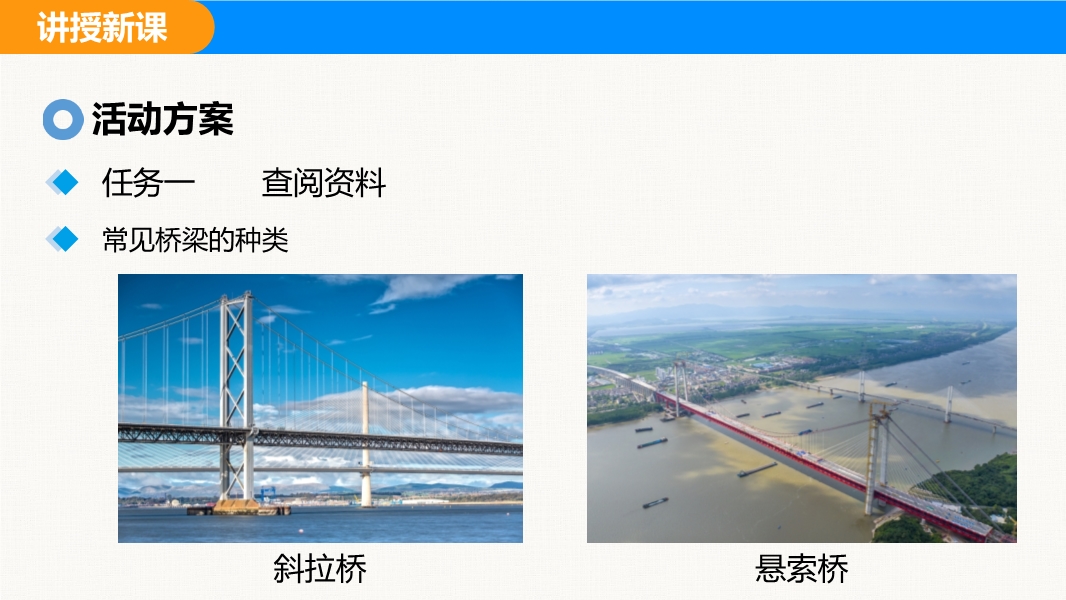 讲授新课

活动方案

任务一　　查阅资料

常见桥梁的种类

斜拉桥

悬索桥